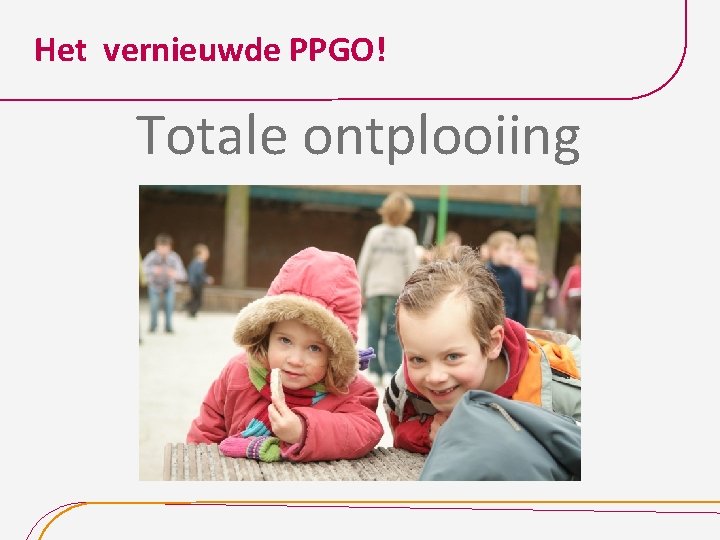 Het vernieuwde PPGO!

Totale ontplooiing